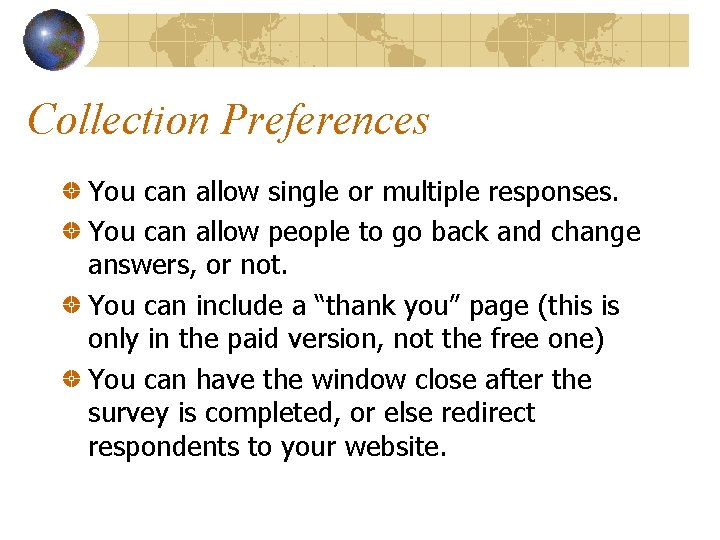 Collection Preferences

You can allow single or multiple responses.

You can allow people to go back and change answers, or not.

You can include a “thank you” page (this is only in the paid version, not the free one)

You can have the window close after the survey is completed, or else redirect respondents to your website.